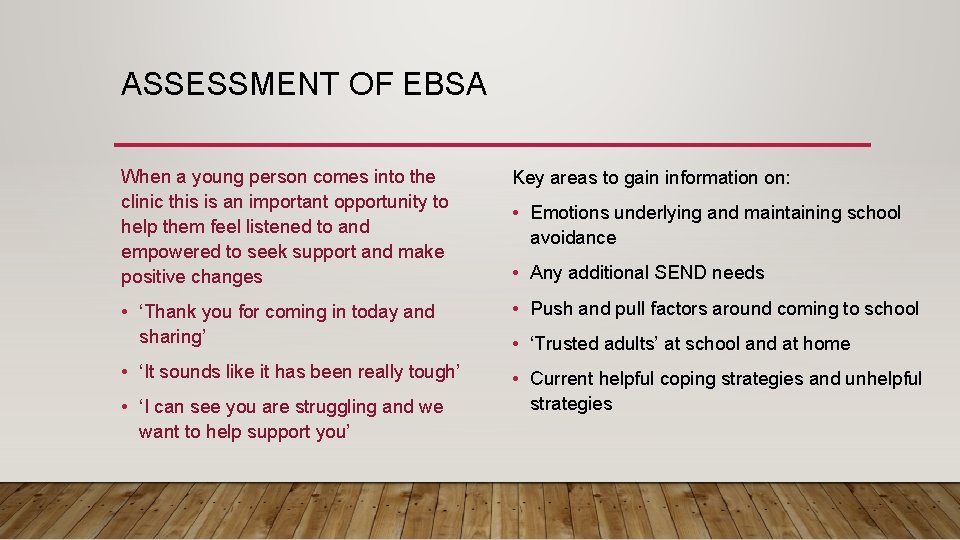 ASSESSMENT OF EBSA

When a young person comes into the clinic this is an important opportunity to help them feel listened to and empowered to seek support and make positive changes

• ‘Thank you for coming in today and sharing’
• ‘It sounds like it has been really tough’
• ‘I can see you are struggling and we want to help support you’

Key areas to gain information on:

• Emotions underlying and maintaining school avoidance
• Any additional SEND needs
• Push and pull factors around coming to school
• ‘Trusted adults’ at school and at home
• Current helpful coping strategies and unhelpful strategies